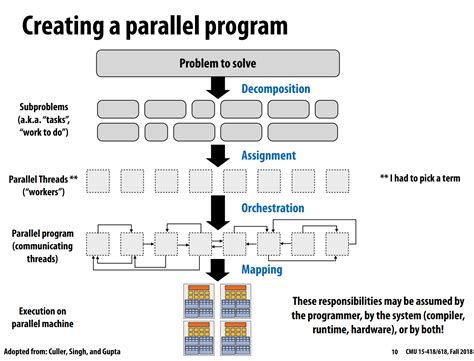 Creating a parallel program

Problem to solve

Decomposition

Subproblems (a.k.a. "tasks", "work to do")

Assignment

Parallel Threads ** ("workers")

** I had to pick a term

Orchestration

Parallel program (communicating threads)

Mapping

Execution on parallel machine

These responsibilities may be assumed by the programmer, by the system (compiler, runtime, hardware), or by both!

Adopted from: Culler, Singh, and Gupta

10 CMU 15-418/618, Fall 2018